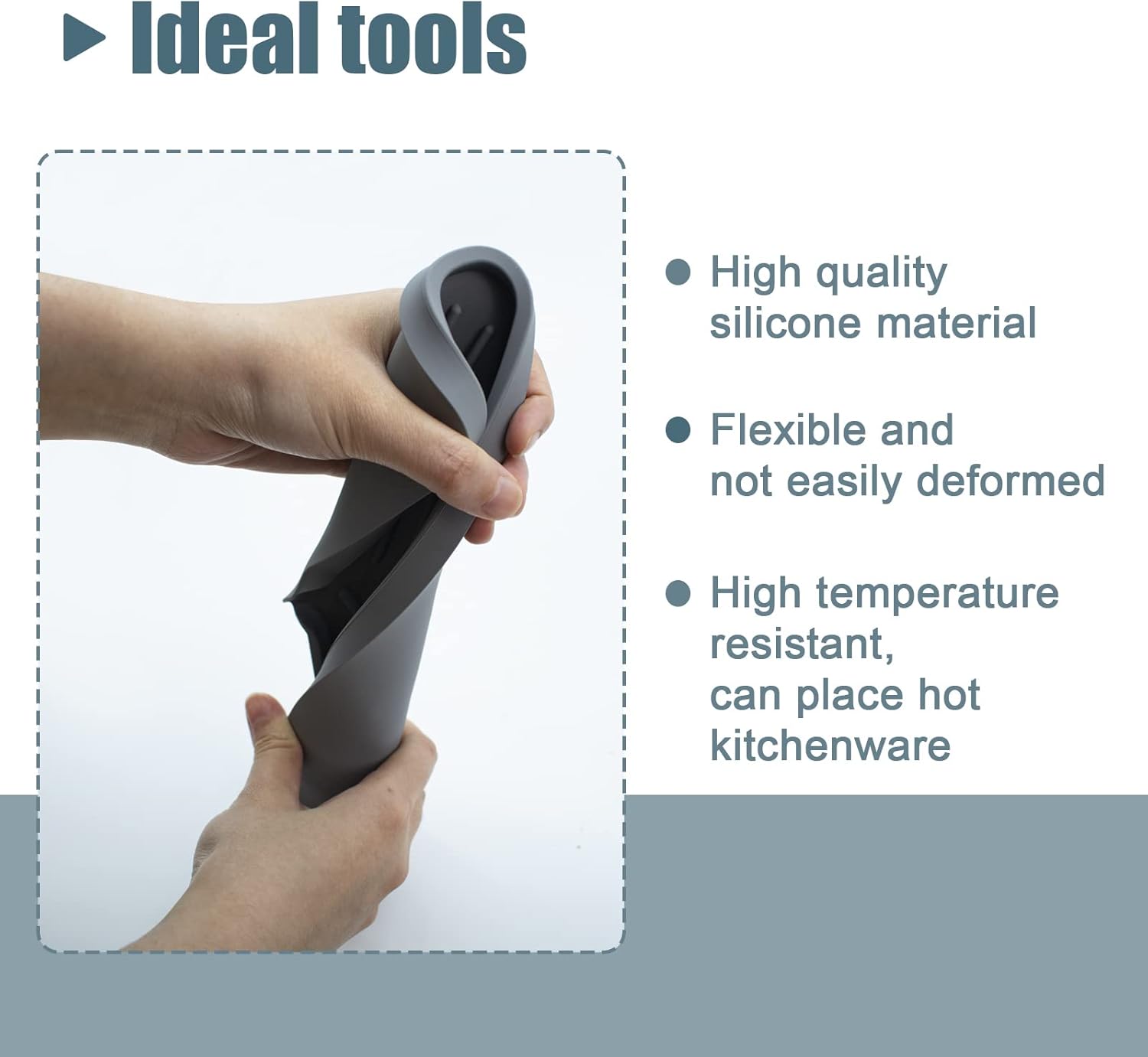 Ideal tools

High quality silicone material

Flexible and not easily deformed

High temperature resistant, can place hot kitchenware